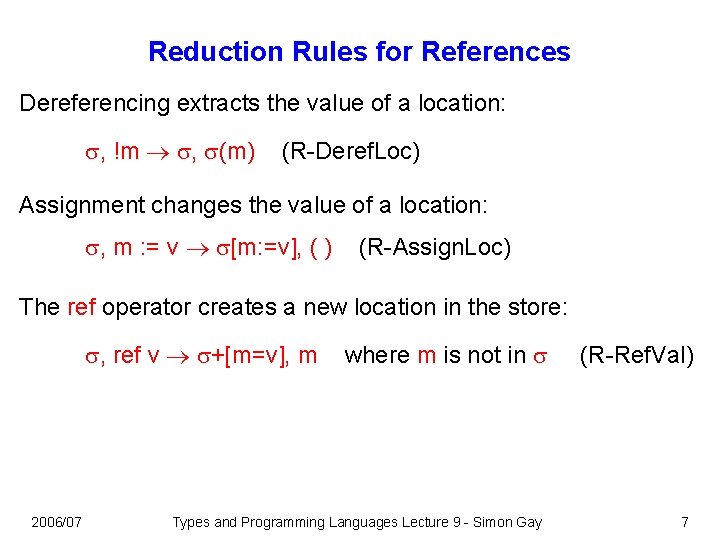 Reduction Rules for References

Dereferencing extracts the value of a location:

$\sigma$, !m $\rightarrow$ $\sigma$, $\sigma$(m)   (R-DerefLoc)

Assignment changes the value of a location:

$\sigma$, m := v $\rightarrow$ $\sigma$[m:=v], ( )   (R-AssignLoc)

The ref operator creates a new location in the store:

$\sigma$, ref v $\rightarrow$ $\sigma$+[m=v], m   where m is not in $\sigma$   (R-RefVal)

2006/07   Types and Programming Languages Lecture 9 - Simon Gay   7